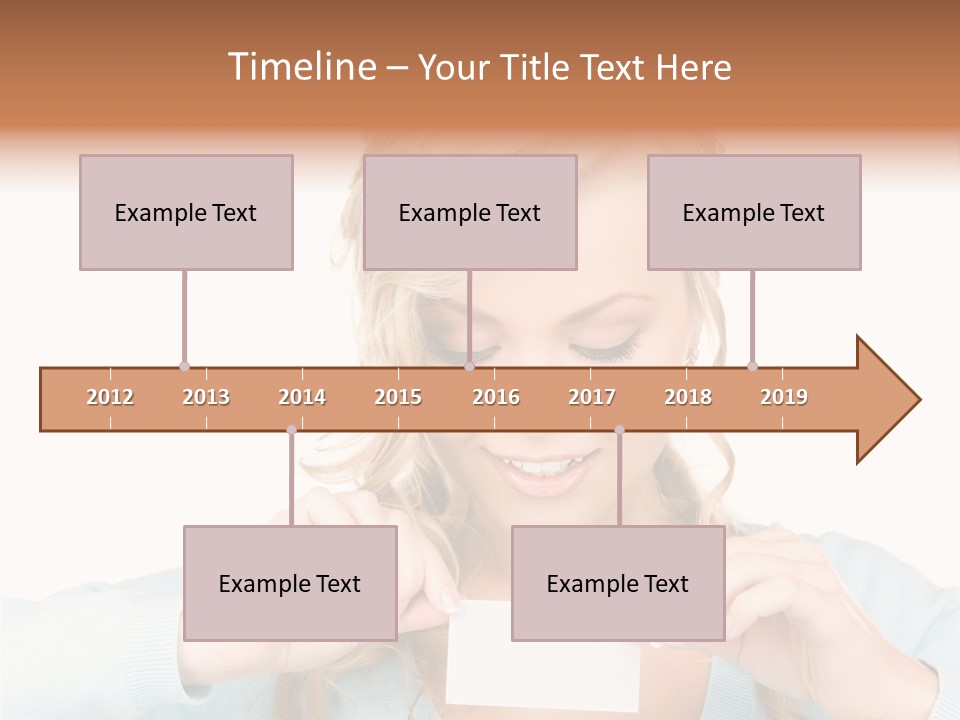 Timeline – Your Title Text Here

Example Text

Example Text

Example Text

2012 2013 2014 2015 2016 2017 2018 2019

Example Text

Example Text